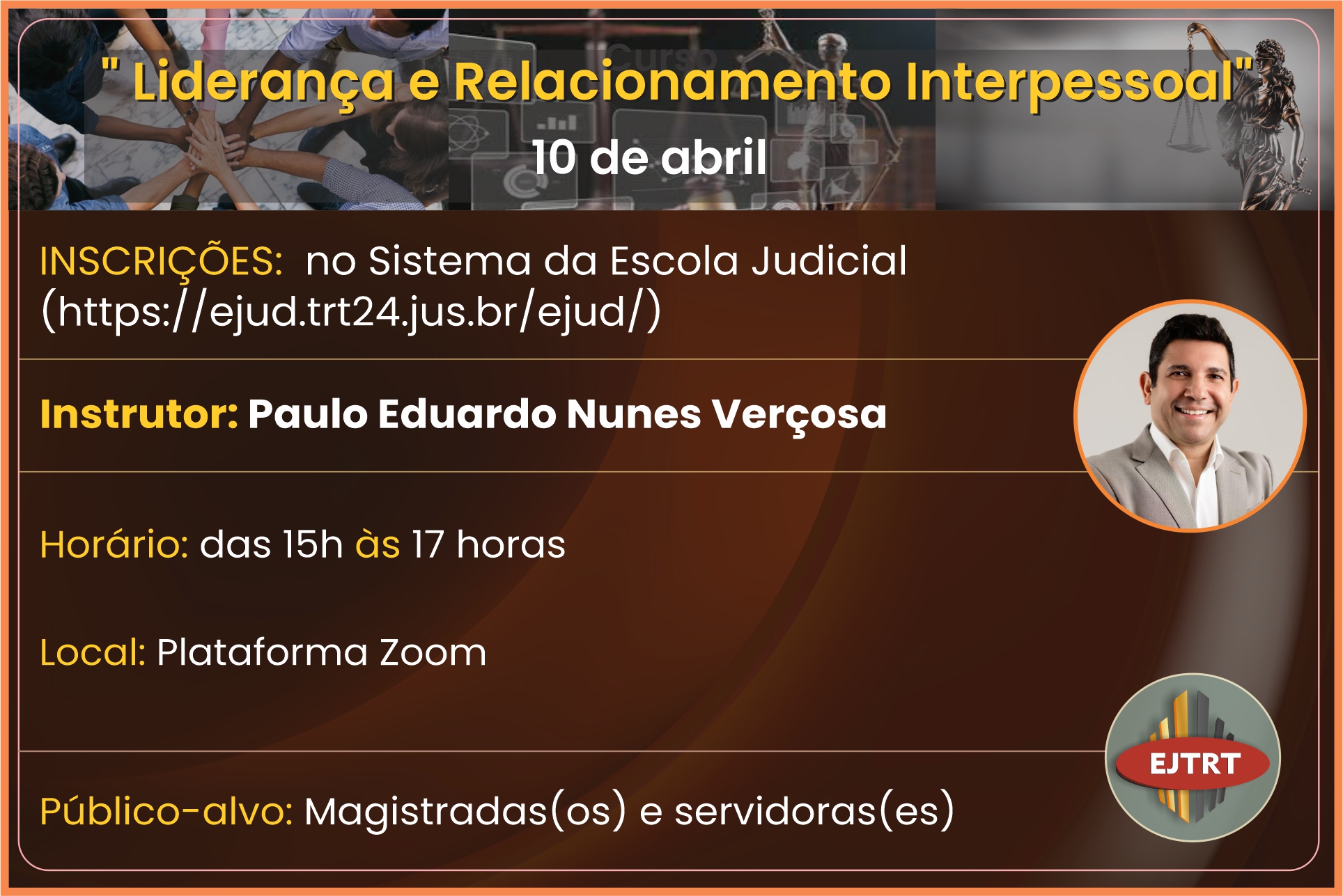 Curso

" Liderança e Relacionamento Interpessoal"

10 de abril

INSCRIÇÕES: no Sistema da Escola Judicial (https://ejud.trt24.jus.br/ejud/)

Instrutor: Paulo Eduardo Nunes Verçosa

Horário: das 15h às 17 horas

Local: Plataforma Zoom

Público-alvo: Magistradas(os) e servidoras(es)

EJTRT